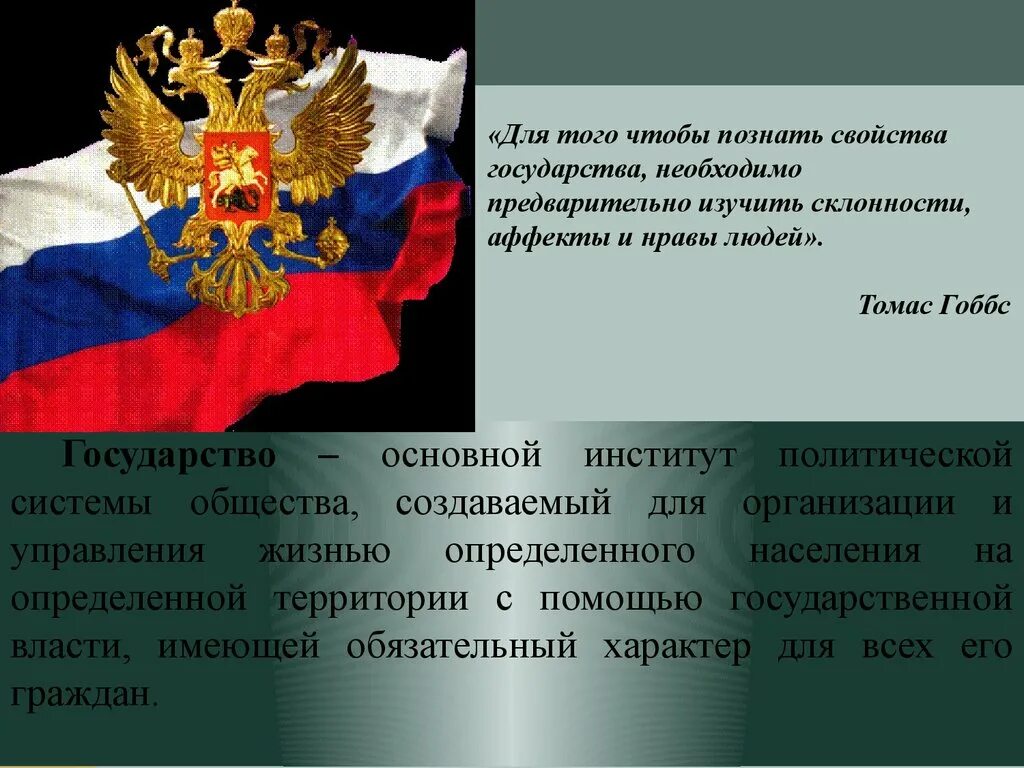 «Для того чтобы познать свойства государства, необходимо предварительно изучить склонности, аффекты и нравы людей».

Томас Гоббс

Государство – основной институт политической системы общества, создаваемый для организации и управления жизнью определенного населения на определенной территории с помощью государственной власти, имеющей обязательный характер для всех его граждан.